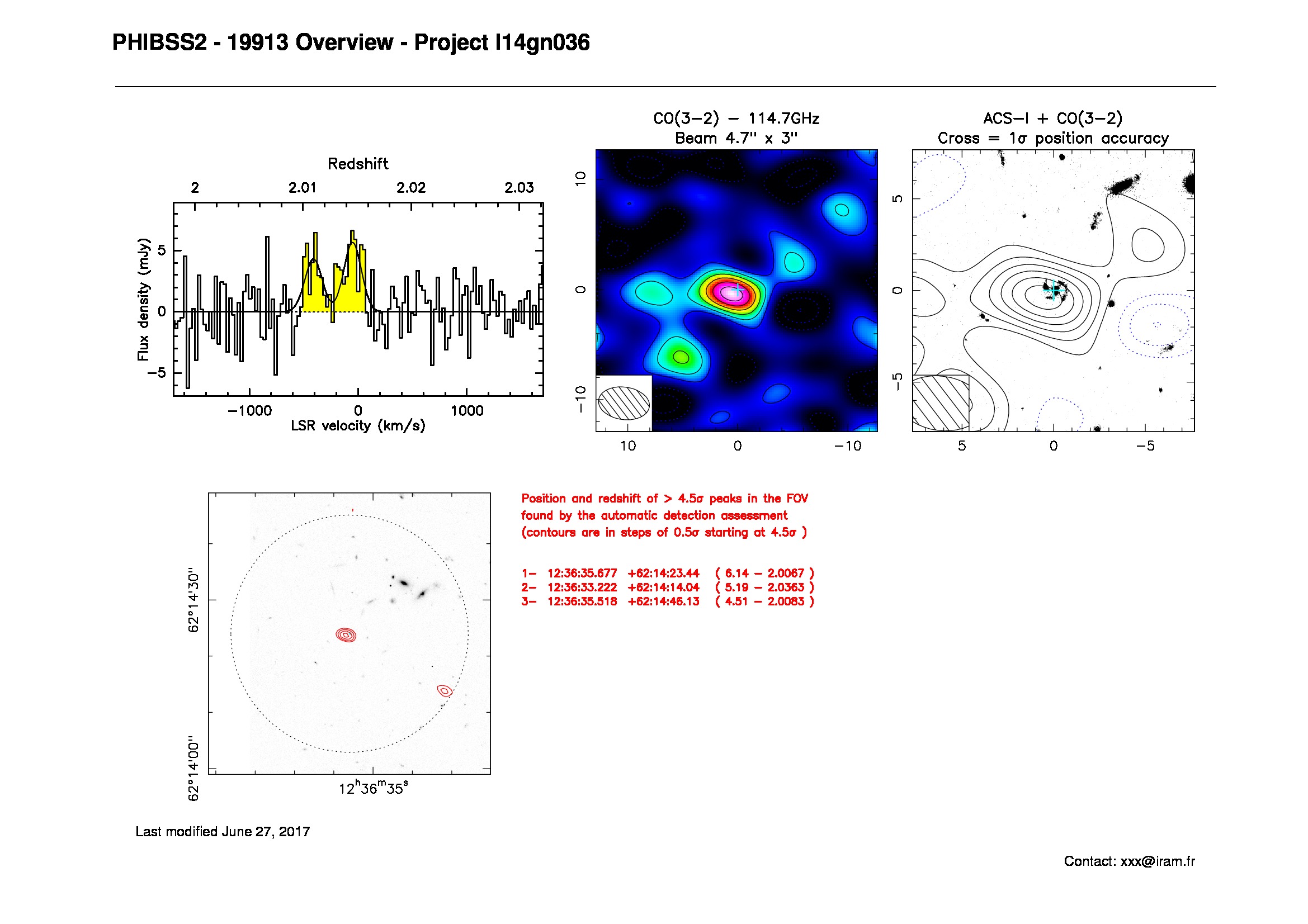 PHIBSS2 - 19913 Overview - Project I14gn036

Redshift

2 2.01 2.02 2.03

Flux density (mJy)

5
0
−5

−1000 0 1000

LSR velocity (km/s)

CO(3−2) − 114.7GHz
Beam 4.7'' x 3''

10
0
−10

10 0 −10

ACS−I + CO(3−2)
Cross = 1σ position accuracy

5
0
−5

5 0 −5

62°14'30''

62°14'00''

$12^h36^m35^s$

Position and redshift of > 4.5σ peaks in the FOV found by the automatic detection assessment (contours are in steps of 0.5σ starting at 4.5σ )

1− 12:36:35.677 +62:14:23.44 ( 6.14 − 2.0067 )
2− 12:36:33.222 +62:14:14.04 ( 5.19 − 2.0363 )
3− 12:36:35.518 +62:14:46.13 ( 4.51 − 2.0083 )

Last modified June 27, 2017

Contact: xxx@iram.fr